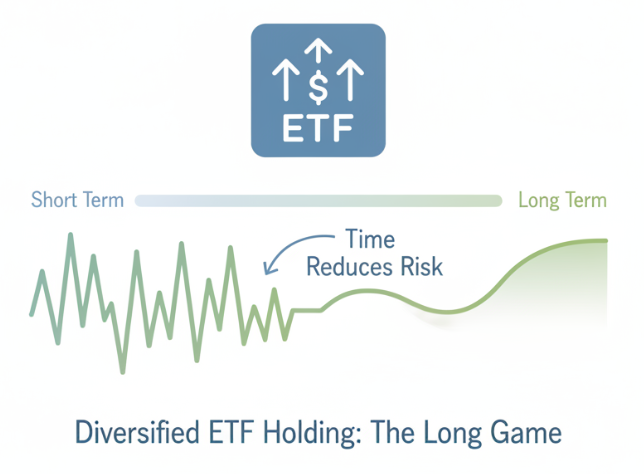 $
ETF

Short Term

Long Term

Time
Reduces Risk

Diversified ETF Holding: The Long Game